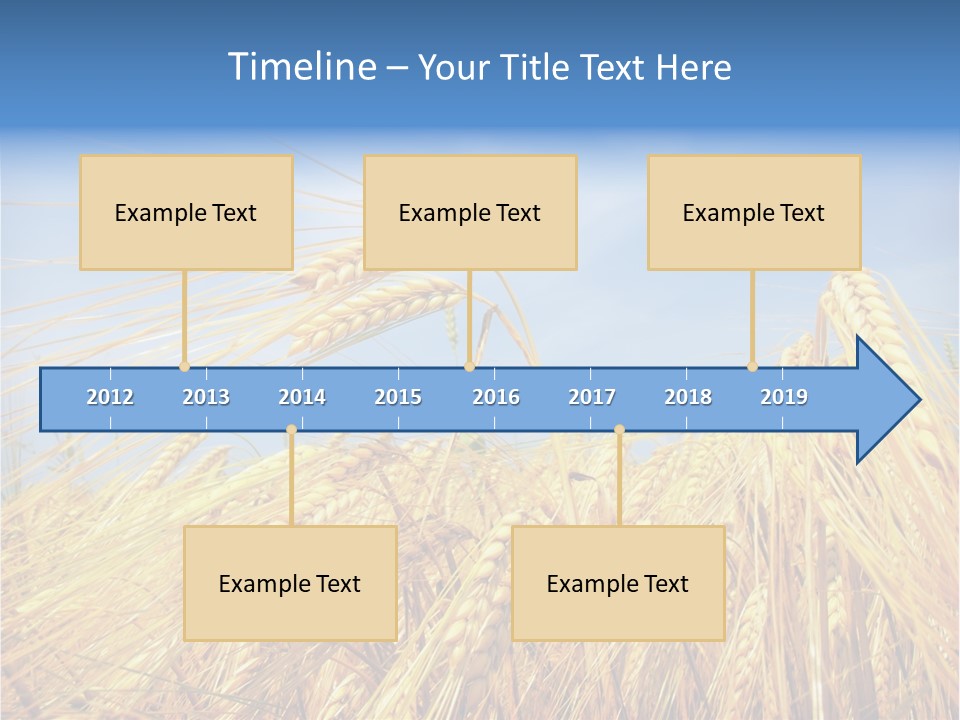 Timeline – Your Title Text Here

Example Text

Example Text

Example Text

2012 2013 2014 2015 2016 2017 2018 2019

Example Text

Example Text